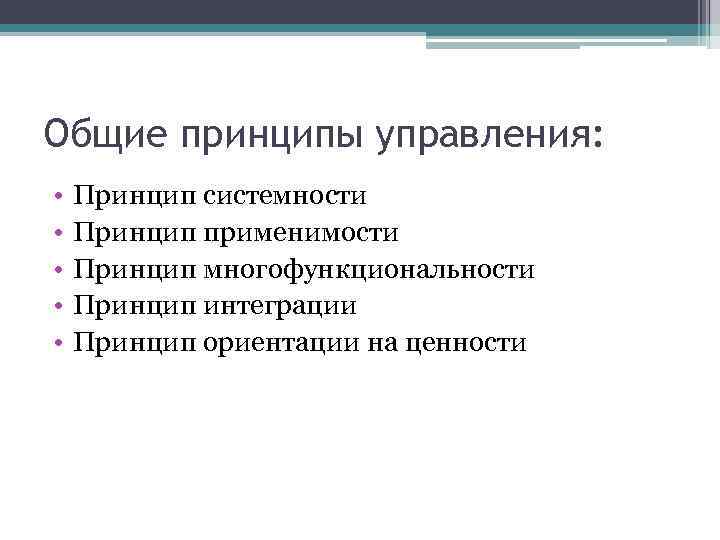 Общие принципы управления:

• Принцип системности
• Принцип применимости
• Принцип многофункциональности
• Принцип интеграции
• Принцип ориентации на ценности